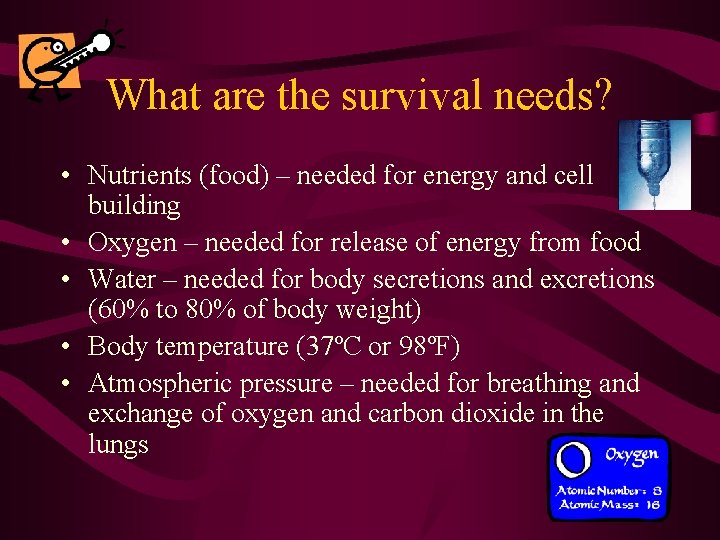 What are the survival needs?

• Nutrients (food) – needed for energy and cell building
• Oxygen – needed for release of energy from food
• Water – needed for body secretions and excretions (60% to 80% of body weight)
• Body temperature (37ºC or 98ºF)
• Atmospheric pressure – needed for breathing and exchange of oxygen and carbon dioxide in the lungs

O Oxygen
Atomic Number: 8
Atomic Mass: 16